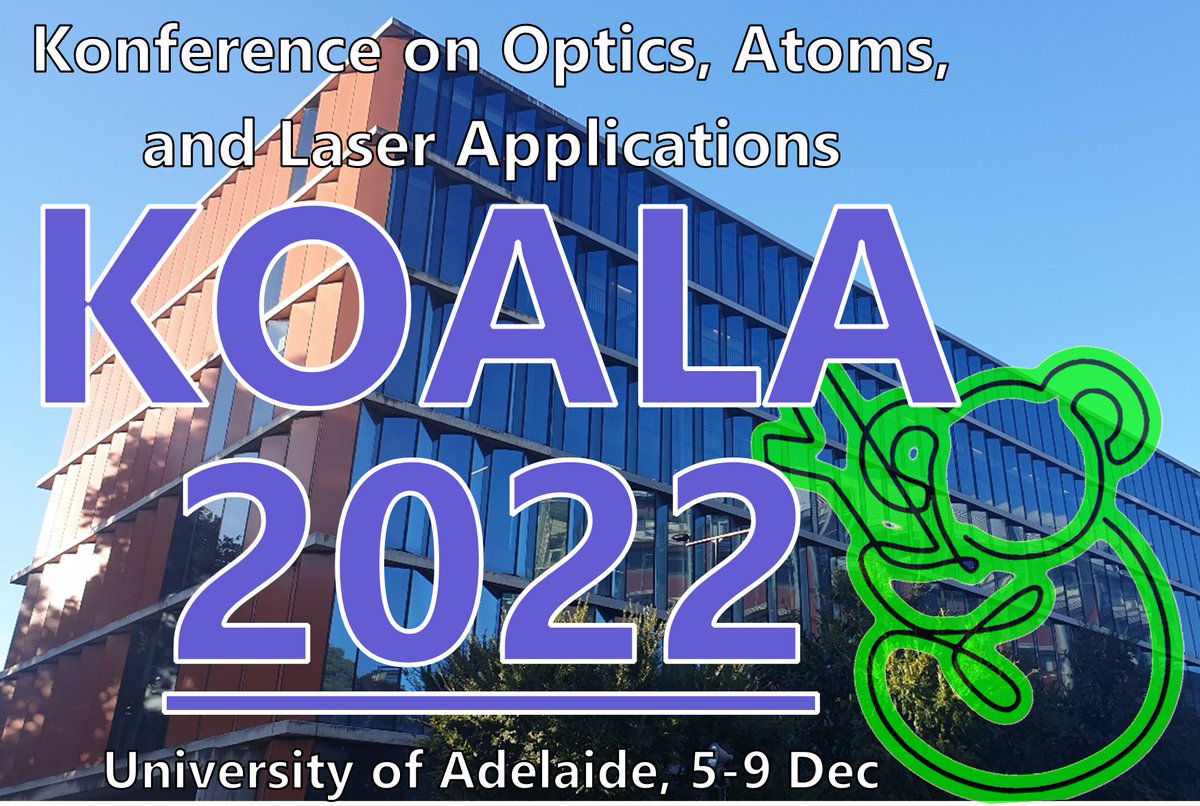 Konference on Optics, Atoms, and Laser Applications

KOALA

2022

University of Adelaide, 5-9 Dec